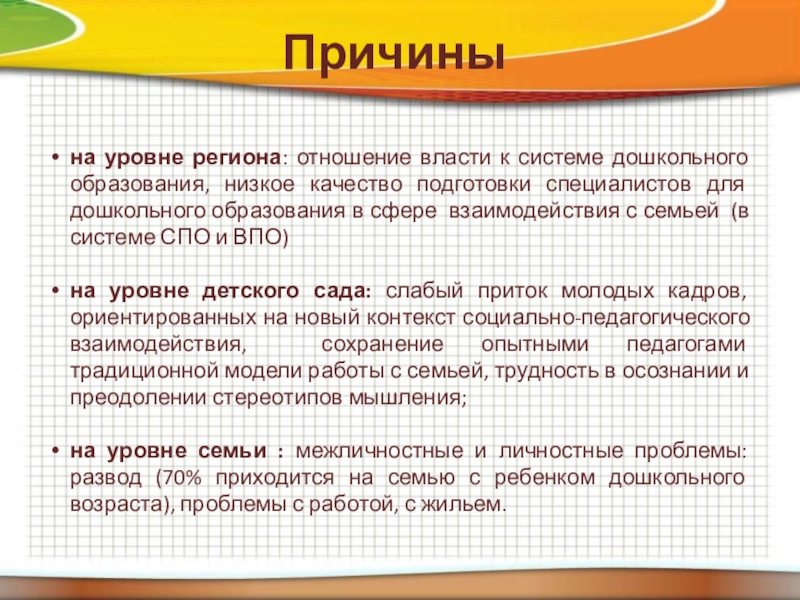 Причины

• на уровне региона: отношение власти к системе дошкольного образования, низкое качество подготовки специалистов для дошкольного образования в сфере взаимодействия с семьей (в системе СПО и ВПО)

• на уровне детского сада: слабый приток молодых кадров, ориентированных на новый контекст социально-педагогического взаимодействия, сохранение опытными педагогами традиционной модели работы с семьей, трудность в осознании и преодолении стереотипов мышления;

• на уровне семьи : межличностные и личностные проблемы: развод (70% приходится на семью с ребенком дошкольного возраста), проблемы с работой, с жильем.